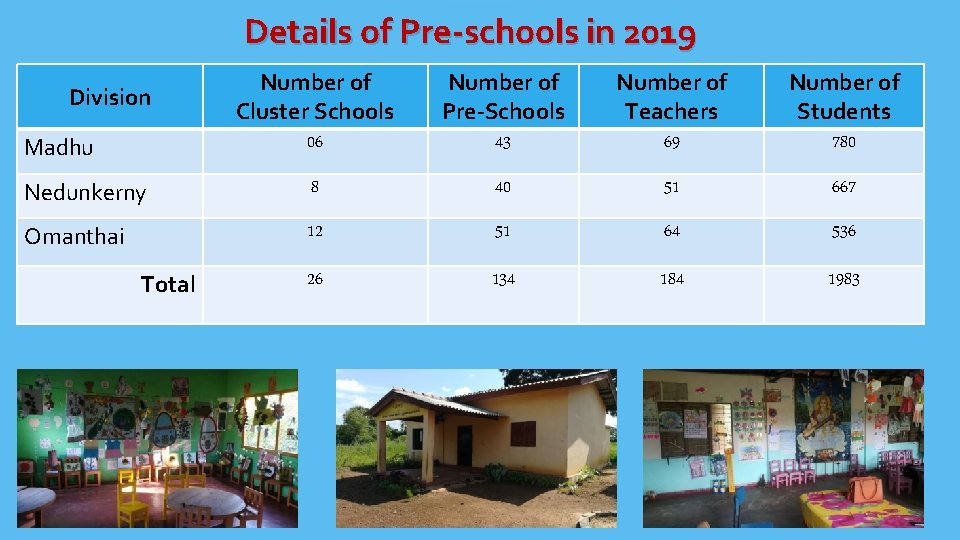 Details of Pre-schools in 2019

| Division | Number of Cluster Schools | Number of Pre-Schools | Number of Teachers | Number of Students |
|---|---|---|---|---|
| Madhu | 06 | 43 | 69 | 780 |
| Nedunkerny | 8 | 40 | 51 | 667 |
| Omanthai | 12 | 51 | 64 | 536 |
| Total | 26 | 134 | 184 | 1983 |